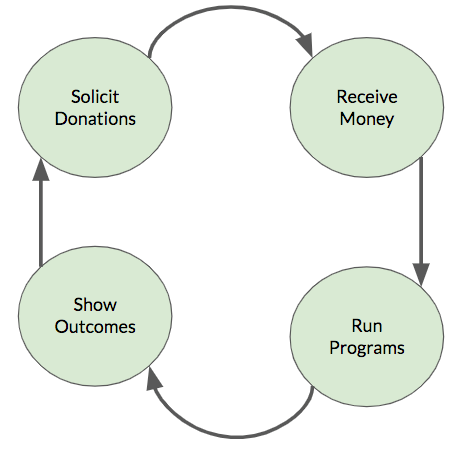 Solicit Donations

Receive Money

Run Programs

Show Outcomes